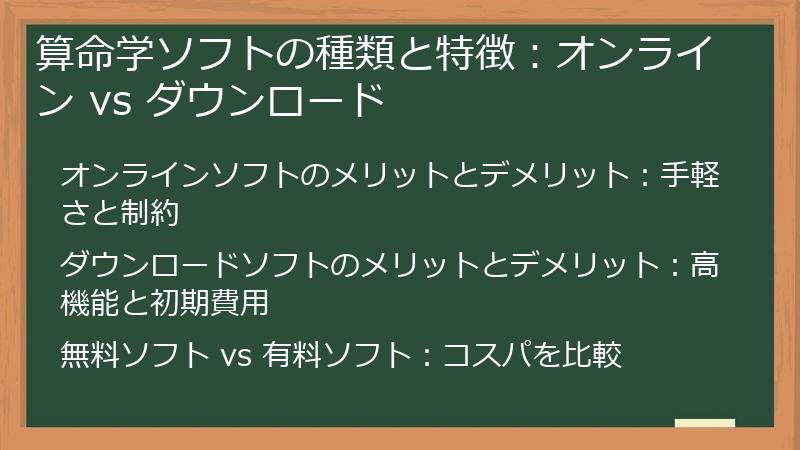 算命学ソフトの種類と特徴：オンライン vs ダウンロード

オンラインソフトのメリットとデメリット：手軽さと制約

ダウンロードソフトのメリットとデメリット：高機能と初期費用

無料ソフト vs 有料ソフト：コスパを比較